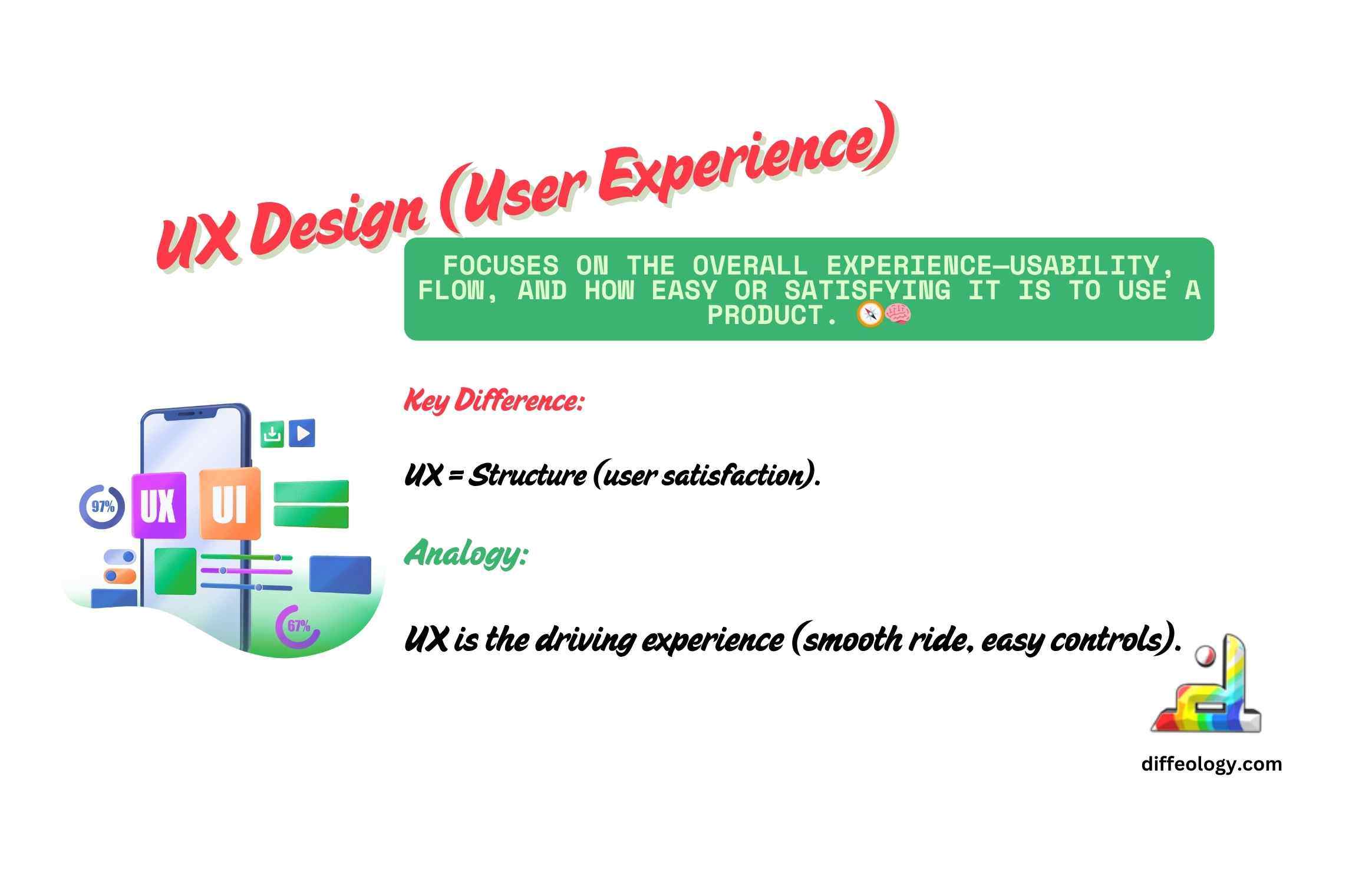 UX Design (User Experience)

FOCUSES ON THE OVERALL EXPERIENCE—USABILITY, FLOW, AND HOW EASY OR SATISFYING IT IS TO USE A PRODUCT. 🧭🧠

97%

UX

UI

67%

Key Difference:

UX = Structure (user satisfaction).

Analogy:

UX is the driving experience (smooth ride, easy controls).

diffeology.com